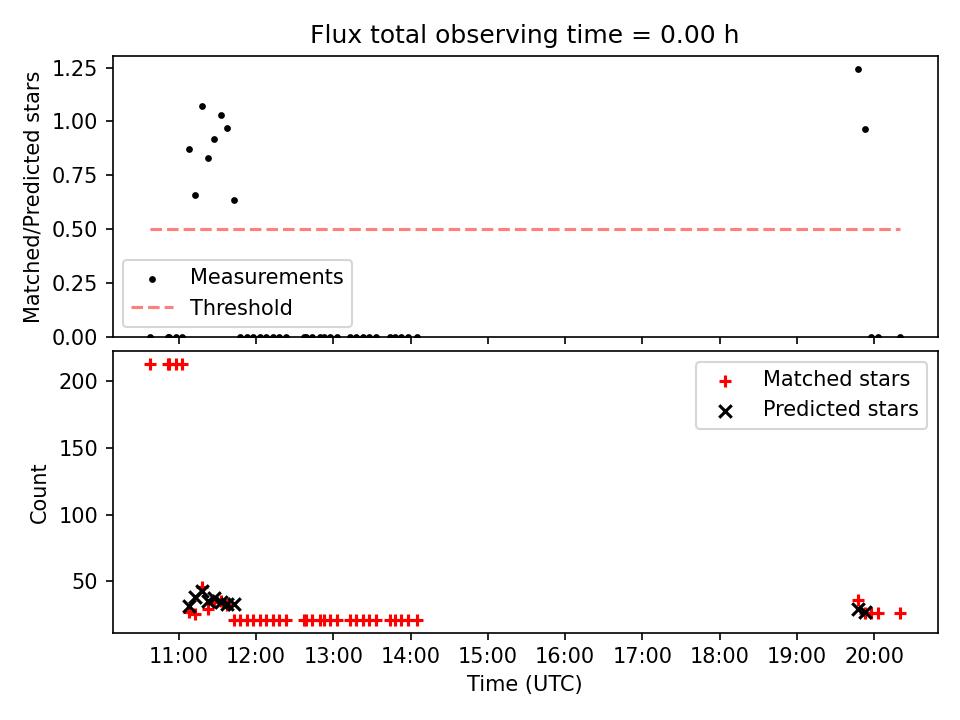 Flux total observing time = 0.00 h

Matched/Predicted stars

1.25
1.00
0.75
0.50
0.25
0.00

Measurements
Threshold

Count

200
150
100
50

Matched stars
Predicted stars

11:00 12:00 13:00 14:00 15:00 16:00 17:00 18:00 19:00 20:00

Time (UTC)